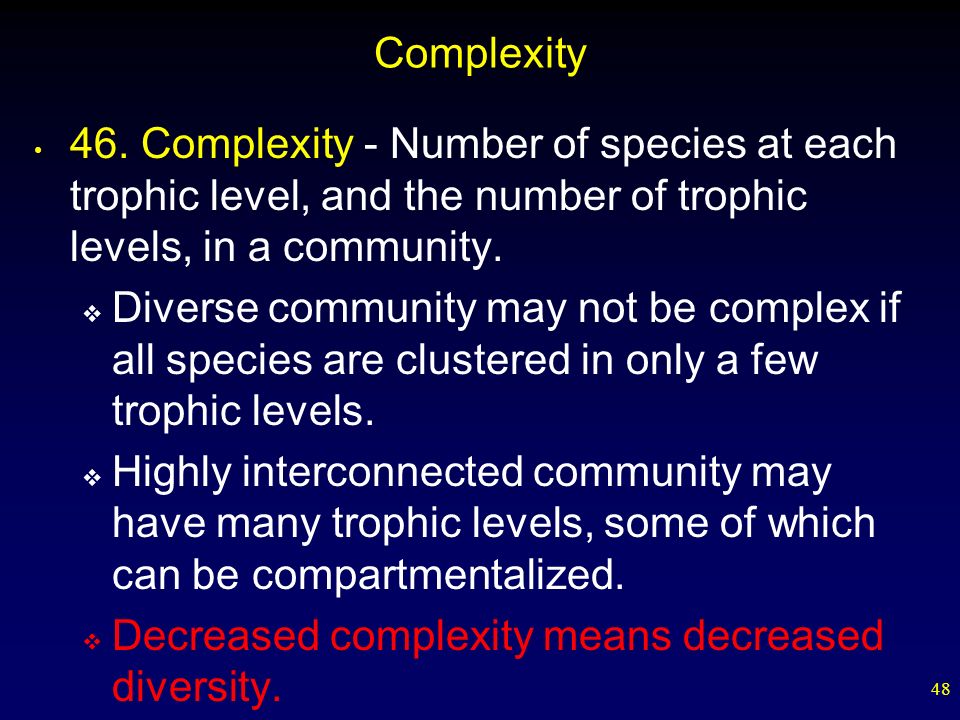 Complexity

• 46. Complexity - Number of species at each trophic level, and the number of trophic levels, in a community.

❖ Diverse community may not be complex if all species are clustered in only a few trophic levels.

❖ Highly interconnected community may have many trophic levels, some of which can be compartmentalized.

❖ Decreased complexity means decreased diversity.

48